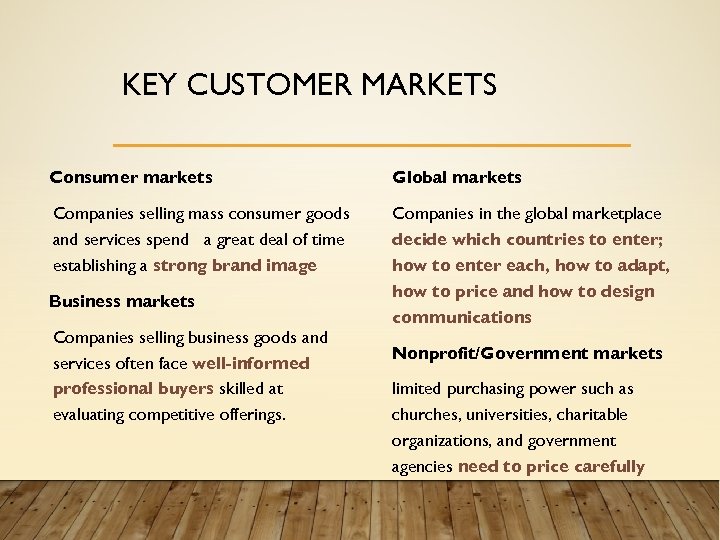 KEY CUSTOMER MARKETS

Consumer markets

Companies selling mass consumer goods and services spend a great deal of time establishing a strong brand image

Business markets

Companies selling business goods and services often face well-informed professional buyers skilled at evaluating competitive offerings.

Global markets

Companies in the global marketplace decide which countries to enter; how to enter each, how to adapt, how to price and how to design communications

Nonprofit/Government markets

limited purchasing power such as churches, universities, charitable organizations, and government agencies need to price carefully